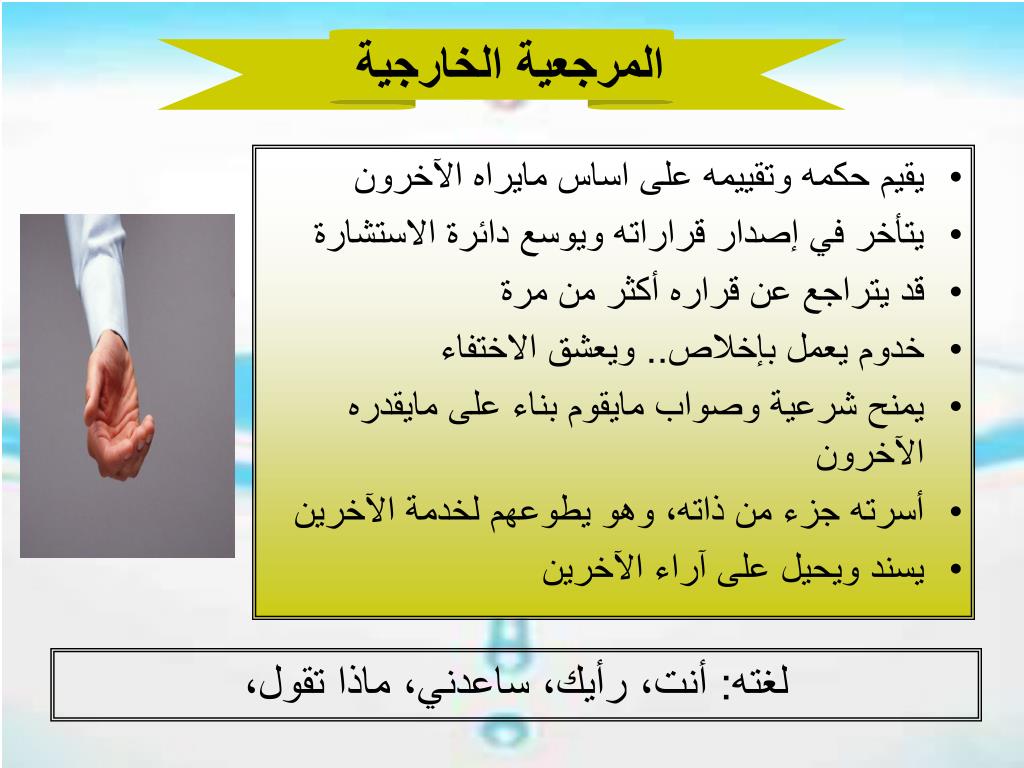 المرجعية الخارجية

• يقيم حكمه وتقييمه على اساس مايراه الآخرون
• يتأخر في إصدار قراراته ويوسع دائرة الاستشارة
• قد يتراجع عن قراره أكثر من مرة
• خدوم يعمل بإخلاص.. ويعشق الاختفاء
• يمنح شرعية وصواب مايقوم بناء على مايقدره الآخرون
• أسرته جزء من ذاته، وهو يطوعهم لخدمة الآخرين
• يسند ويحيل على آراء الآخرين

لغته: أنت، رأيك، ساعدني، ماذا تقول،